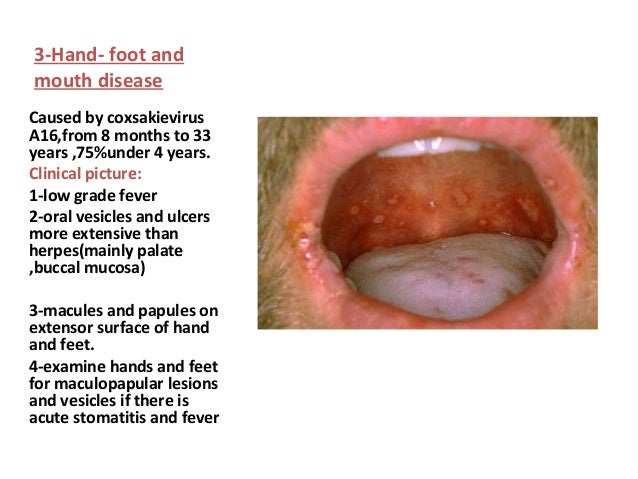 3-Hand- foot and mouth disease

Caused by coxsakievirus A16,from 8 months to 33 years ,75%under 4 years.

Clinical picture:

1-low grade fever

2-oral vesicles and ulcers more extensive than herpes(mainly palate ,buccal mucosa)

3-macules and papules on extensor surface of hand and feet.

4-examine hands and feet for maculopapular lesions and vesicles if there is acute stomatitis and fever